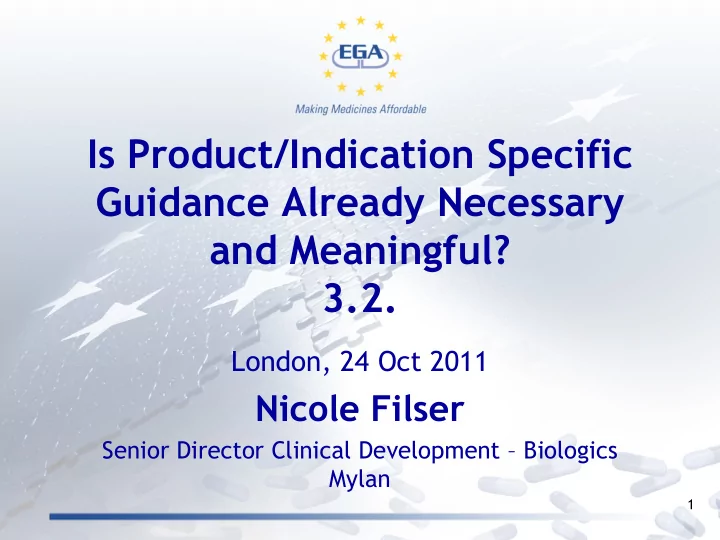 EGA

Making Medicines Affordable

Is Product/Indication Specific Guidance Already Necessary and Meaningful?
3.2.

London, 24 Oct 2011

Nicole Filser

Senior Director Clinical Development – Biologics
Mylan

1